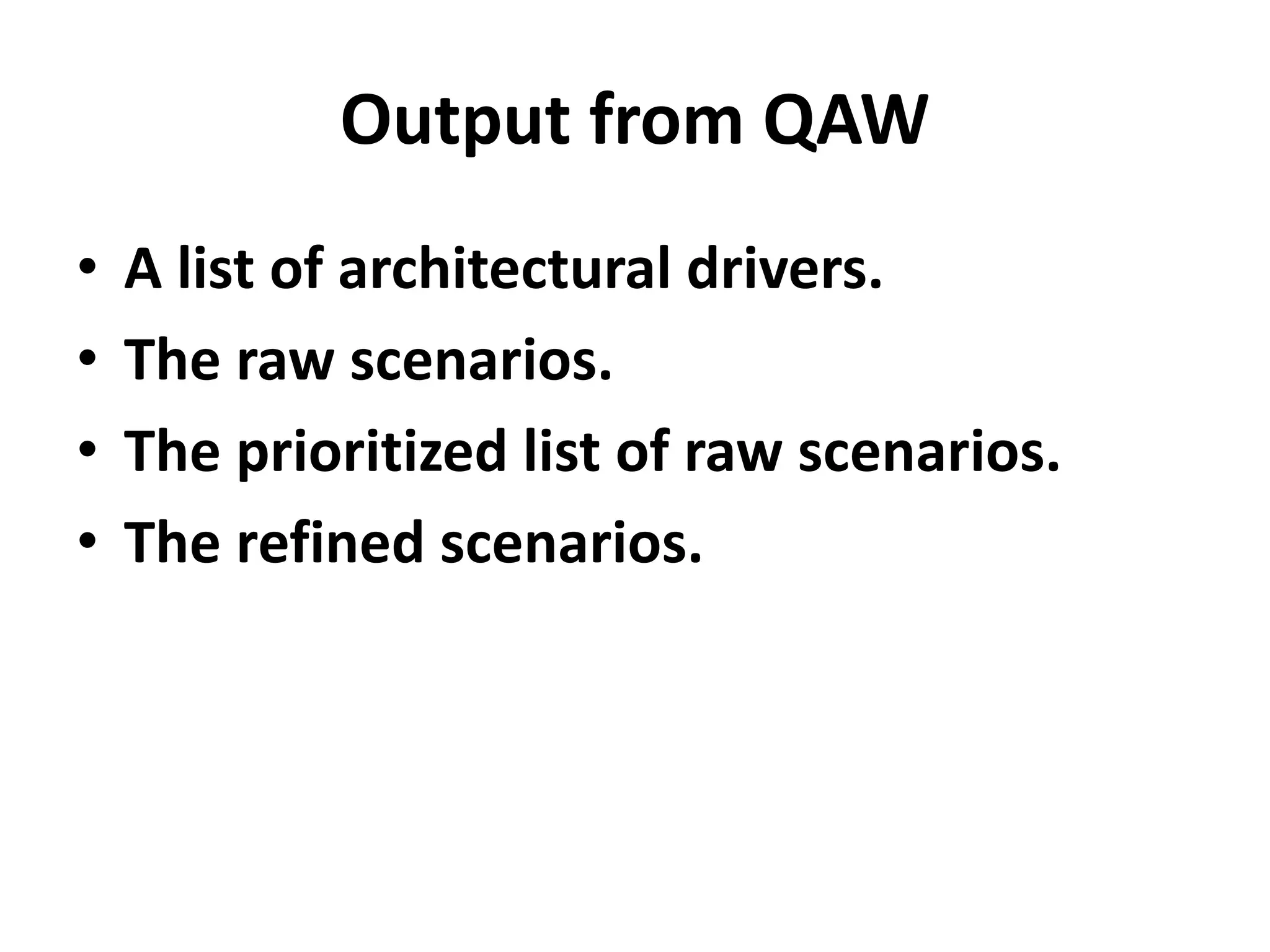 Output from QAW

• A list of architectural drivers.
• The raw scenarios.
• The prioritized list of raw scenarios.
• The refined scenarios.